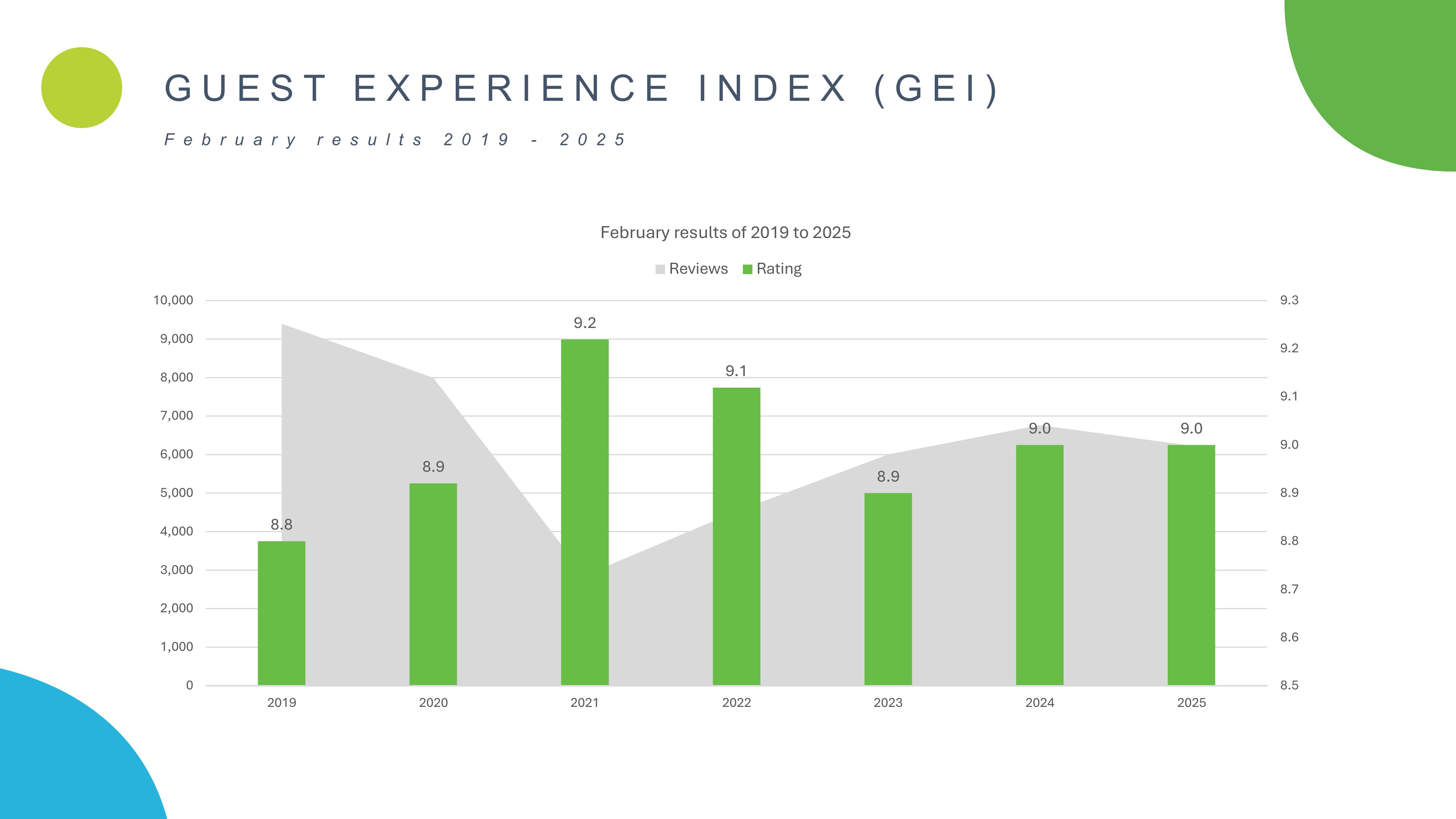 GUEST EXPERIENCE INDEX (GEI)

February results 2019 - 2025

February results of 2019 to 2025

Reviews Rating

10,000
9,000
8,000
7,000
6,000
5,000
4,000
3,000
2,000
1,000
0

9.3
9.2
9.1
9.0
8.9
8.8
8.7
8.6
8.5

8.8
8.9
9.2
9.1
8.9
9.0
9.0

2019
2020
2021
2022
2023
2024
2025